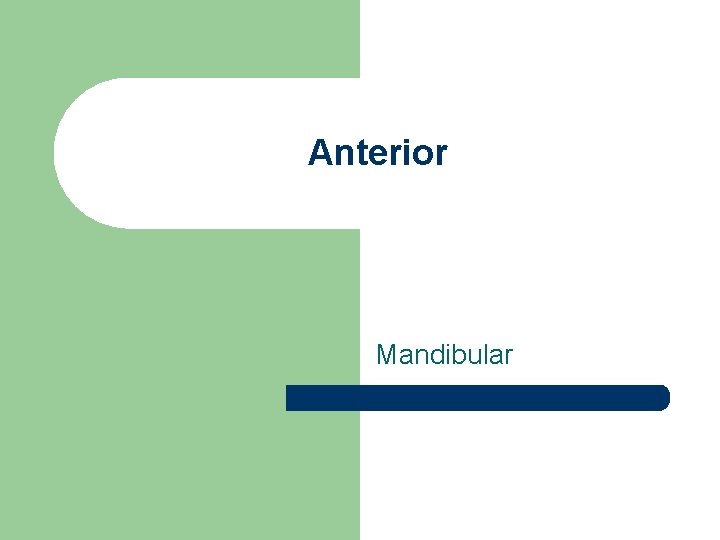 Anterior

Mandibular